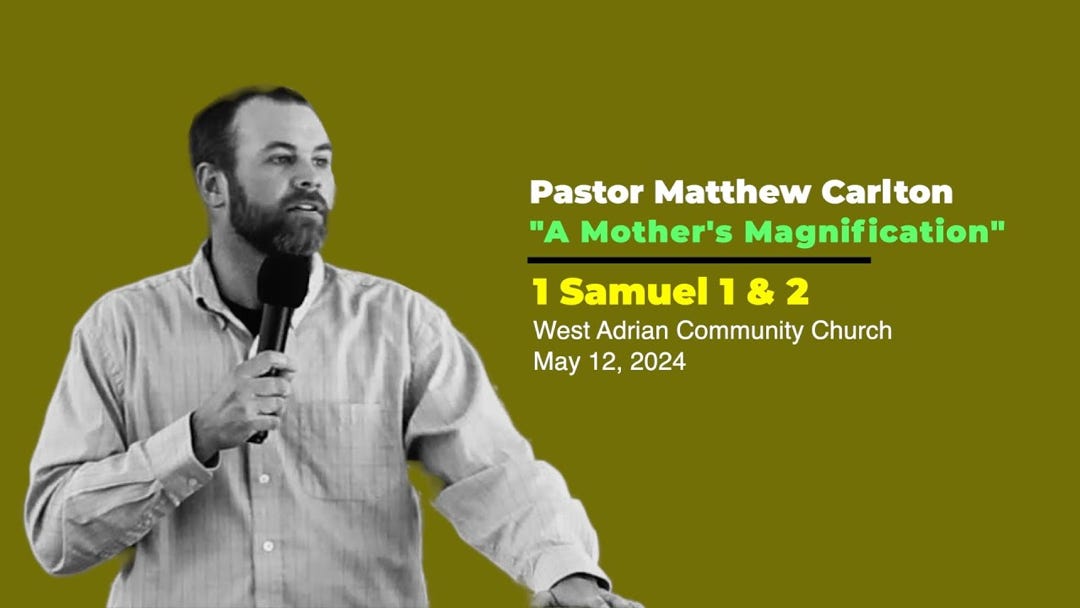 Pastor Matthew Carlton
"A Mother's Magnification"

1 Samuel 1 & 2
West Adrian Community Church
May 12, 2024